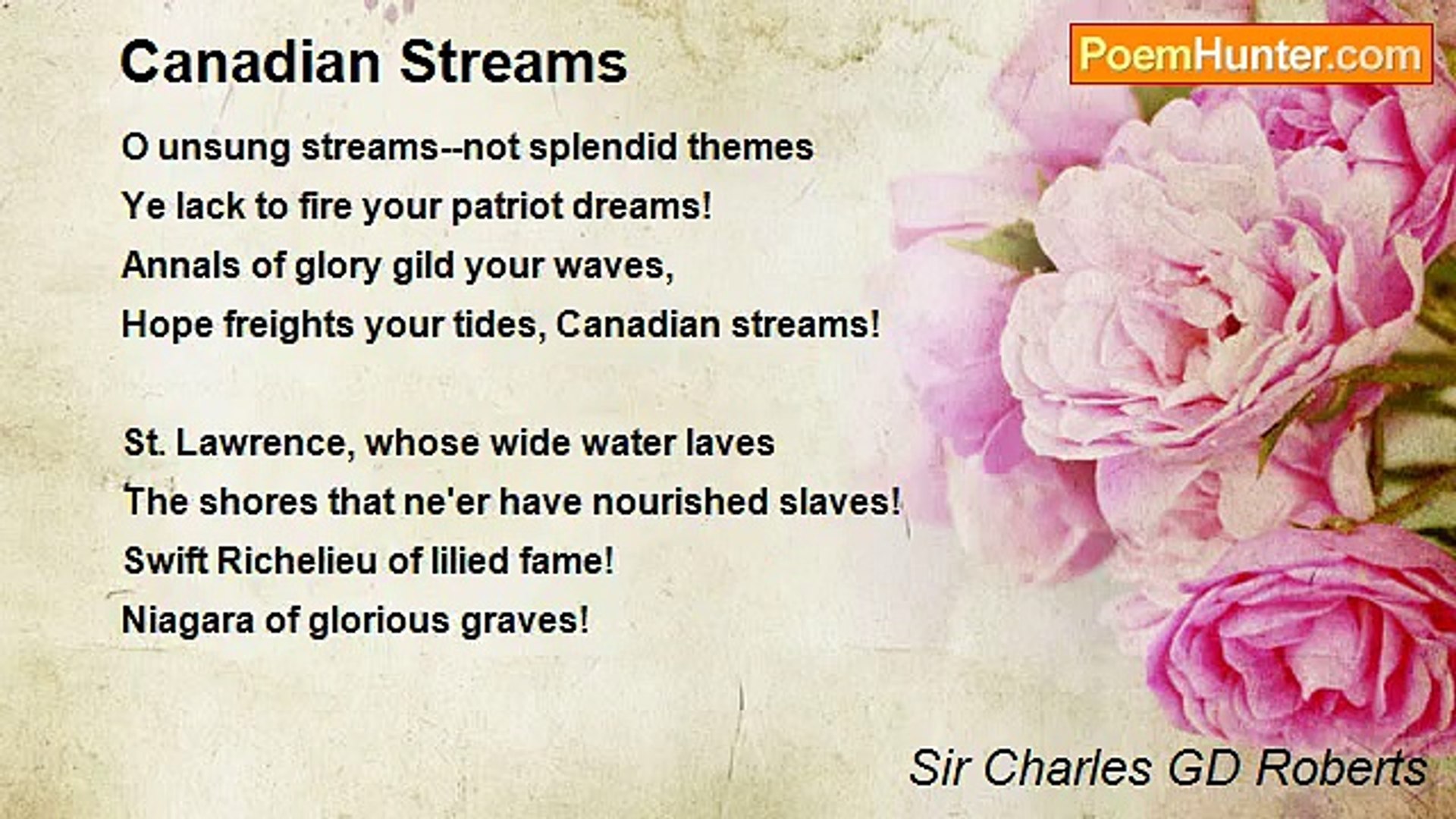 Canadian Streams

PoemHunter.com

O unsung streams--not splendid themes
Ye lack to fire your patriot dreams!
Annals of glory gild your waves,
Hope freights your tides, Canadian streams!

St. Lawrence, whose wide water laves
The shores that ne'er have nourished slaves!
Swift Richelieu of lilied fame!
Niagara of glorious graves!

Sir Charles GD Roberts